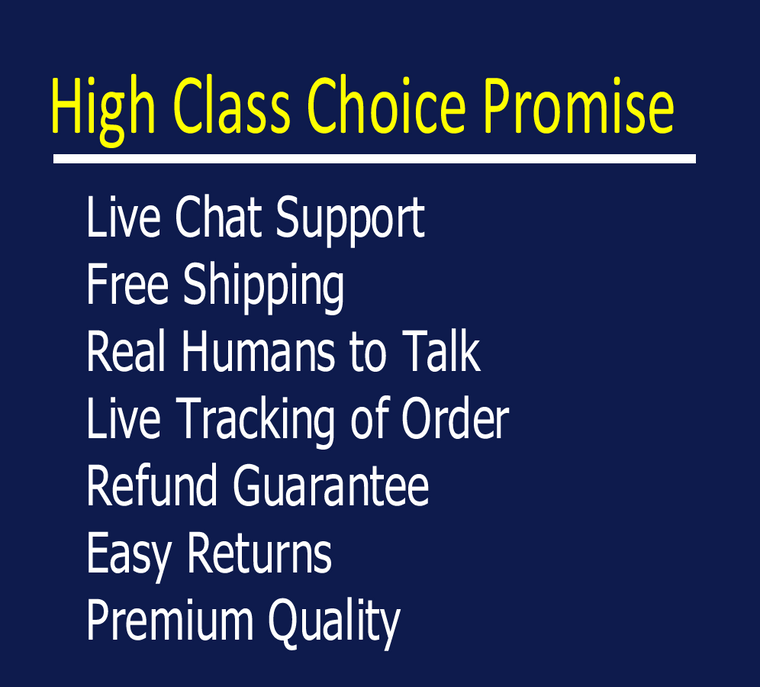 High Class Choice Promise

Live Chat Support
Free Shipping
Real Humans to Talk
Live Tracking of Order
Refund Guarantee
Easy Returns
Premium Quality